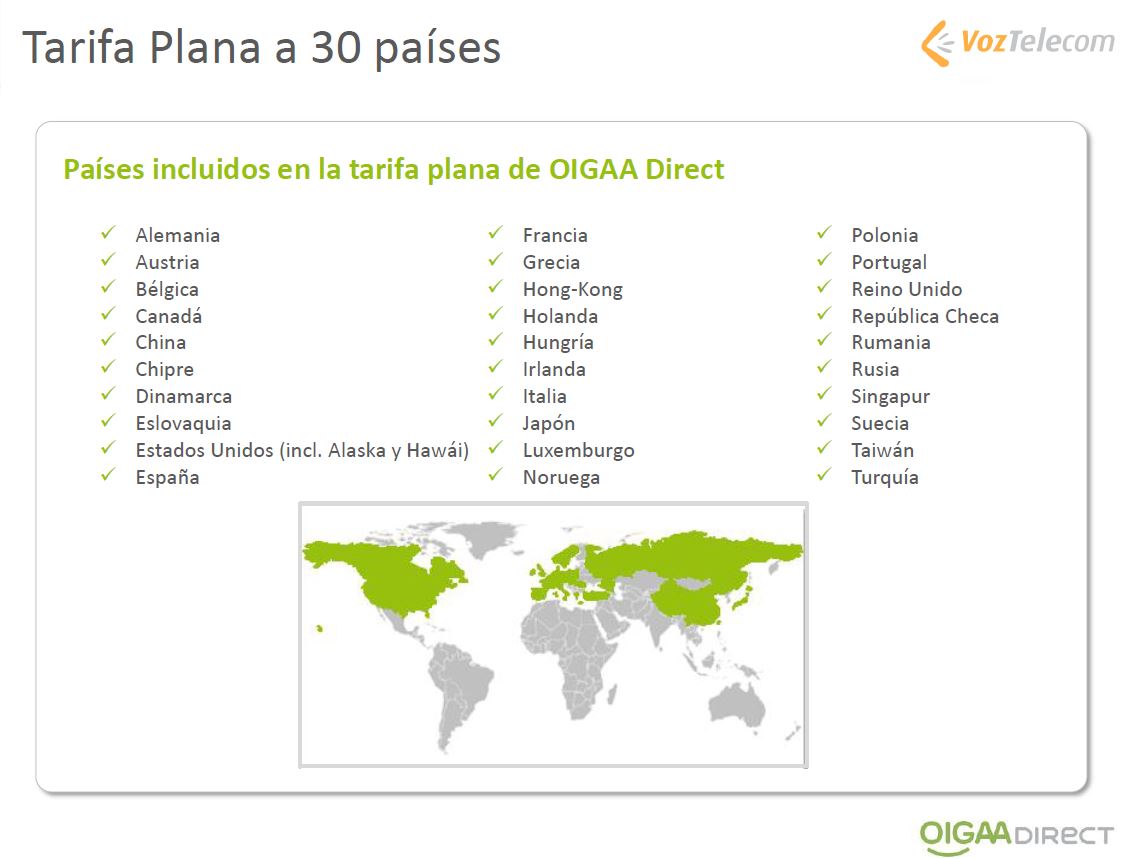 Tarifa Plana a 30 países

VozTelecom

Países incluidos en la tarifa plana de OIGAA Direct

✓ Alemania
✓ Austria
✓ Bélgica
✓ Canadá
✓ China
✓ Chipre
✓ Dinamarca
✓ Eslovaquia
✓ Estados Unidos (incl. Alaska y Hawái)
✓ España

✓ Francia
✓ Grecia
✓ Hong-Kong
✓ Holanda
✓ Hungría
✓ Irlanda
✓ Italia
✓ Japón
✓ Luxemburgo
✓ Noruega

✓ Polonia
✓ Portugal
✓ Reino Unido
✓ República Checa
✓ Rumania
✓ Rusia
✓ Singapur
✓ Suecia
✓ Taiwán
✓ Turquía

OIGAA DIRECT